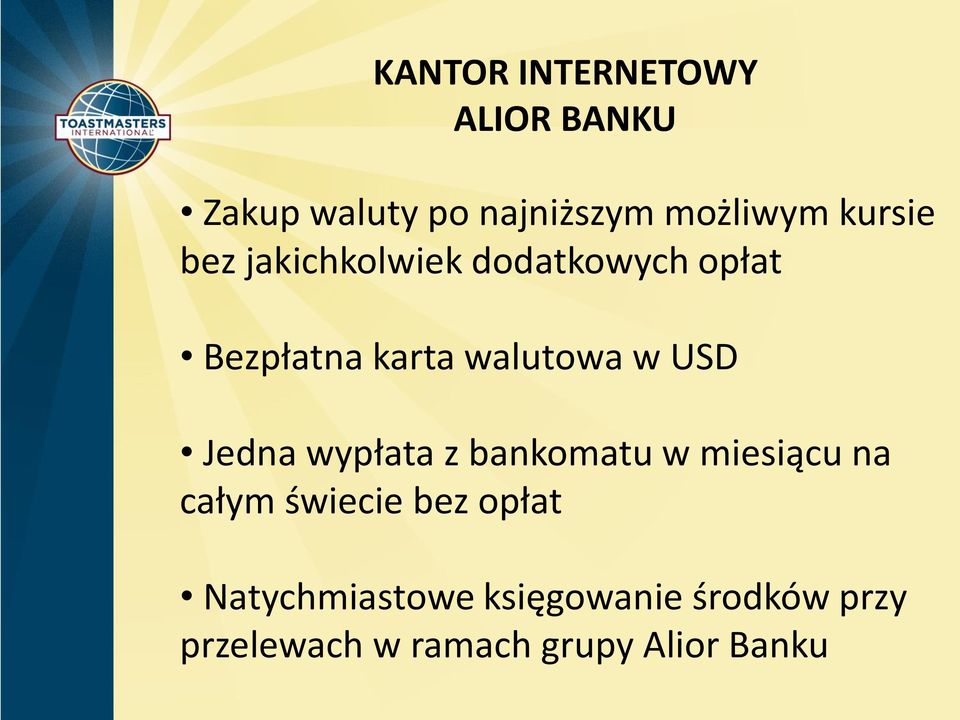 TOASTMASTERS INTERNATIONAL

KANTOR INTERNETOWY
ALIOR BANKU

• Zakup waluty po najniższym możliwym kursie bez jakichkolwiek dodatkowych opłat

• Bezpłatna karta walutowa w USD

• Jedna wypłata z bankomatu w miesiącu na całym świecie bez opłat

• Natychmiastowe księgowanie środków przy przelewach w ramach grupy Alior Banku